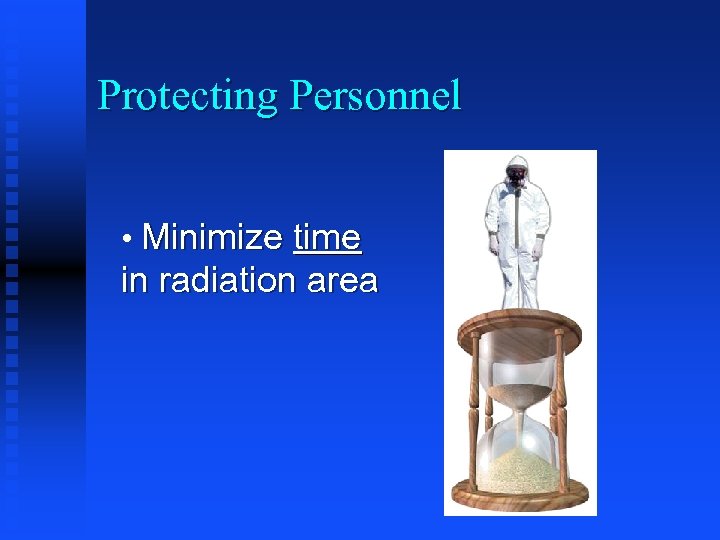 Protecting Personnel

• Minimize time in radiation area